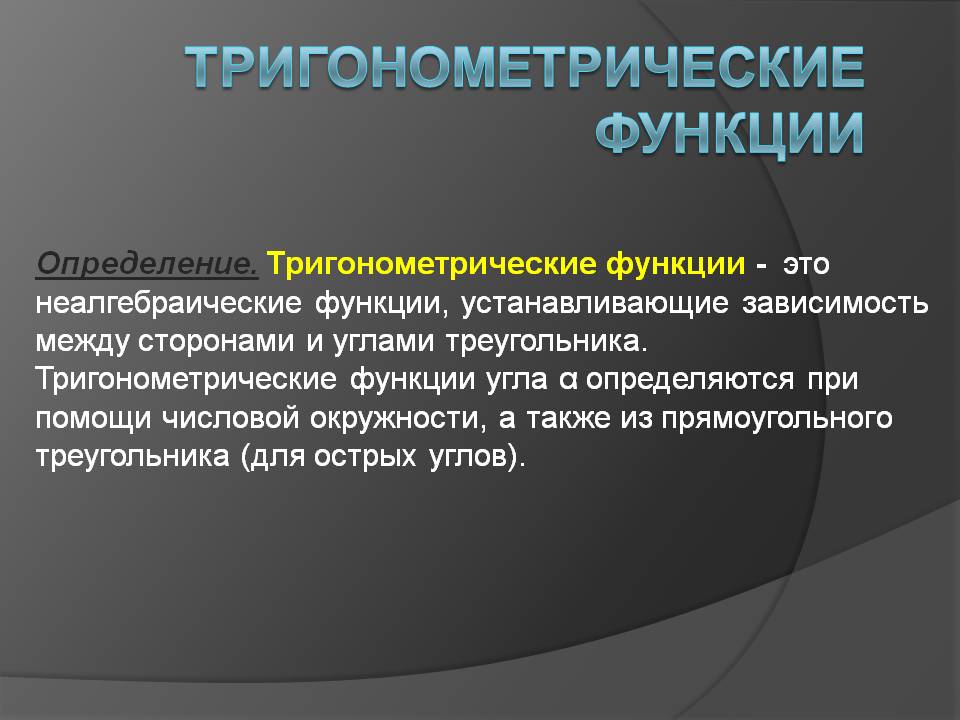 ТРИГОНОМЕТРИЧЕСКИЕ ФУНКЦИИ

Определение. Тригонометрические функции - это неалгебраические функции, устанавливающие зависимость между сторонами и углами треугольника. Тригонометрические функции угла α определяются при помощи числовой окружности, а также из прямоугольного треугольника (для острых углов).